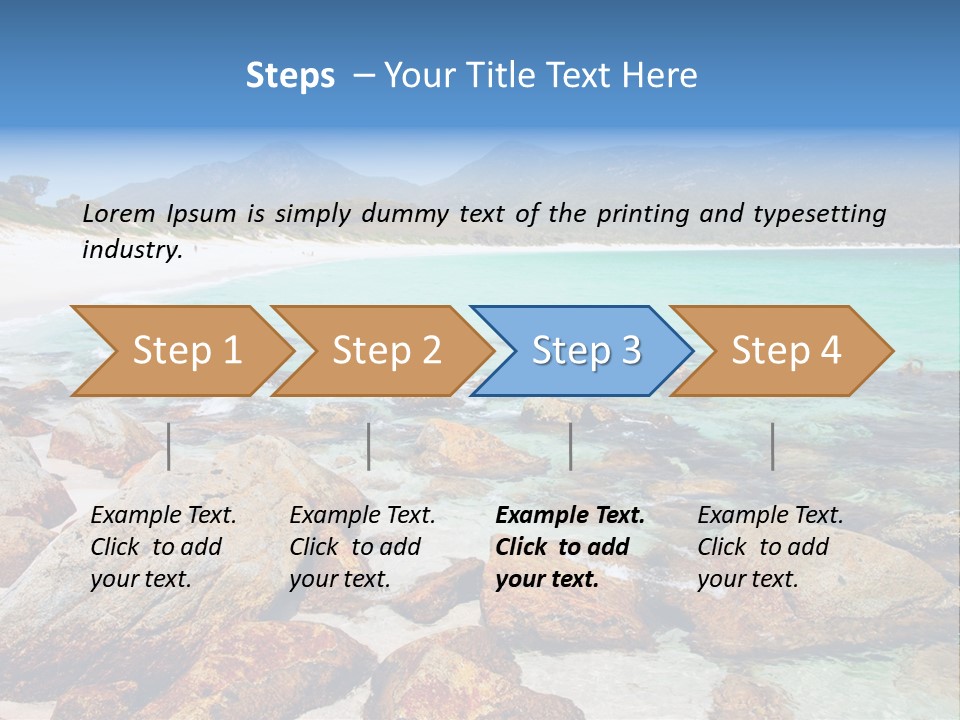 Steps – Your Title Text Here

Lorem Ipsum is simply dummy text of the printing and typesetting industry.

Step 1

Step 2

Step 3

Step 4

Example Text. Click to add your text.

Example Text. Click to add your text.

Example Text. Click to add your text.

Example Text. Click to add your text.